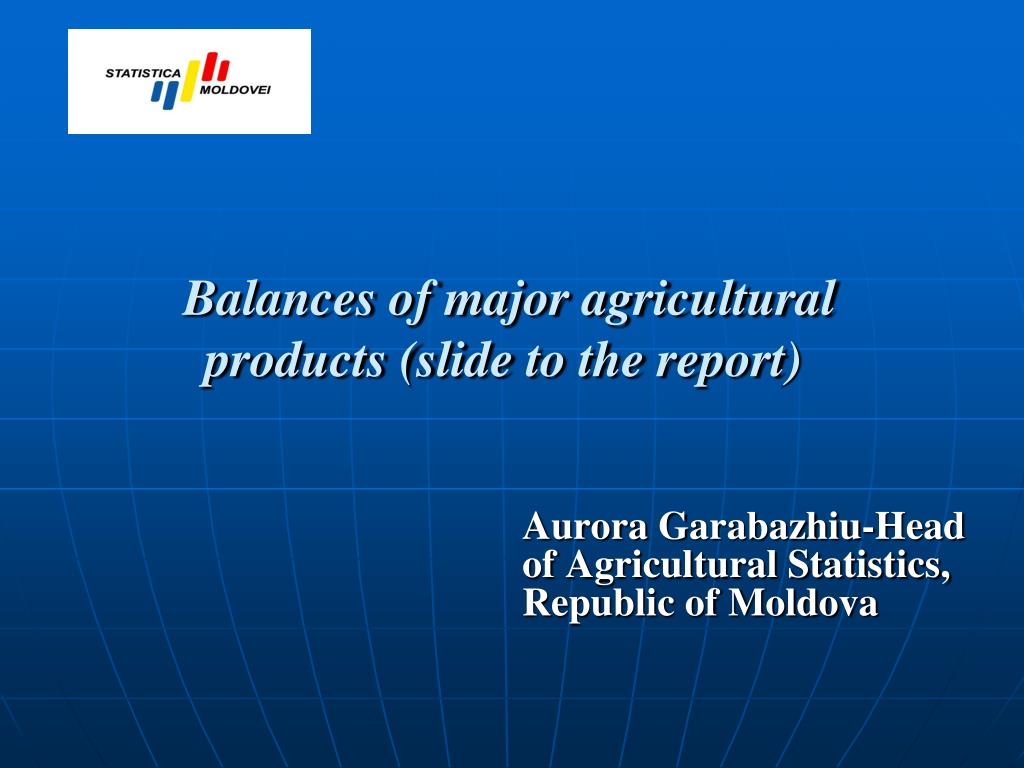 STATISTICA MOLDOVEI

Balances of major agricultural products (slide to the report)

Aurora Garabazhiu-Head of Agricultural Statistics, Republic of Moldova